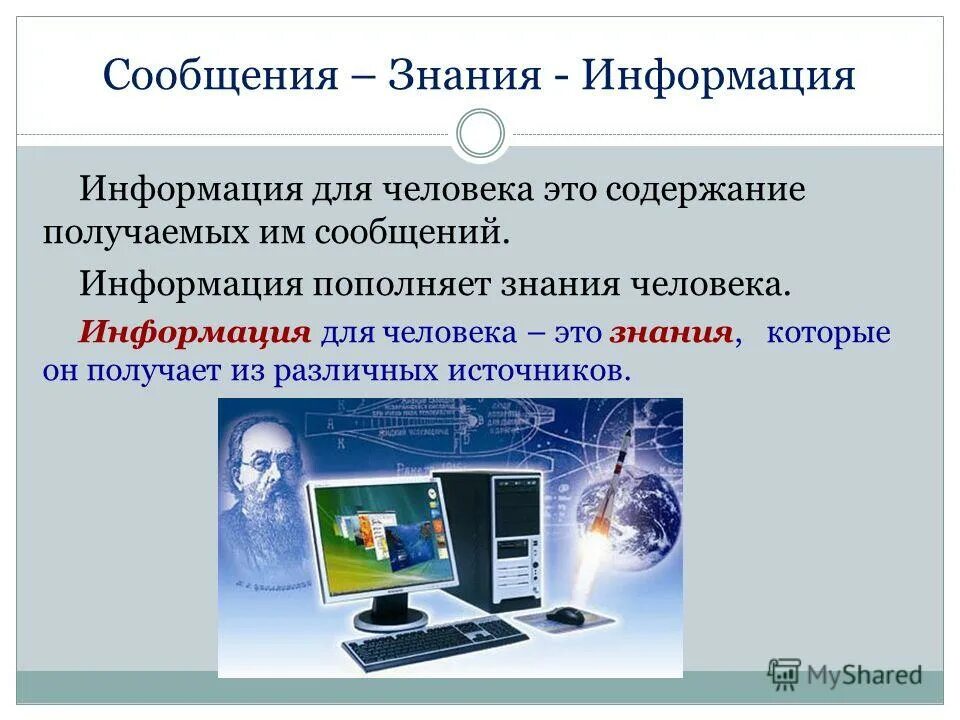 Сообщения – Знания - Информация

Информация для человека это содержание получаемых им сообщений.

Информация пополняет знания человека.

Информация для человека – это знания, которые он получает из различных источников.

MyShared